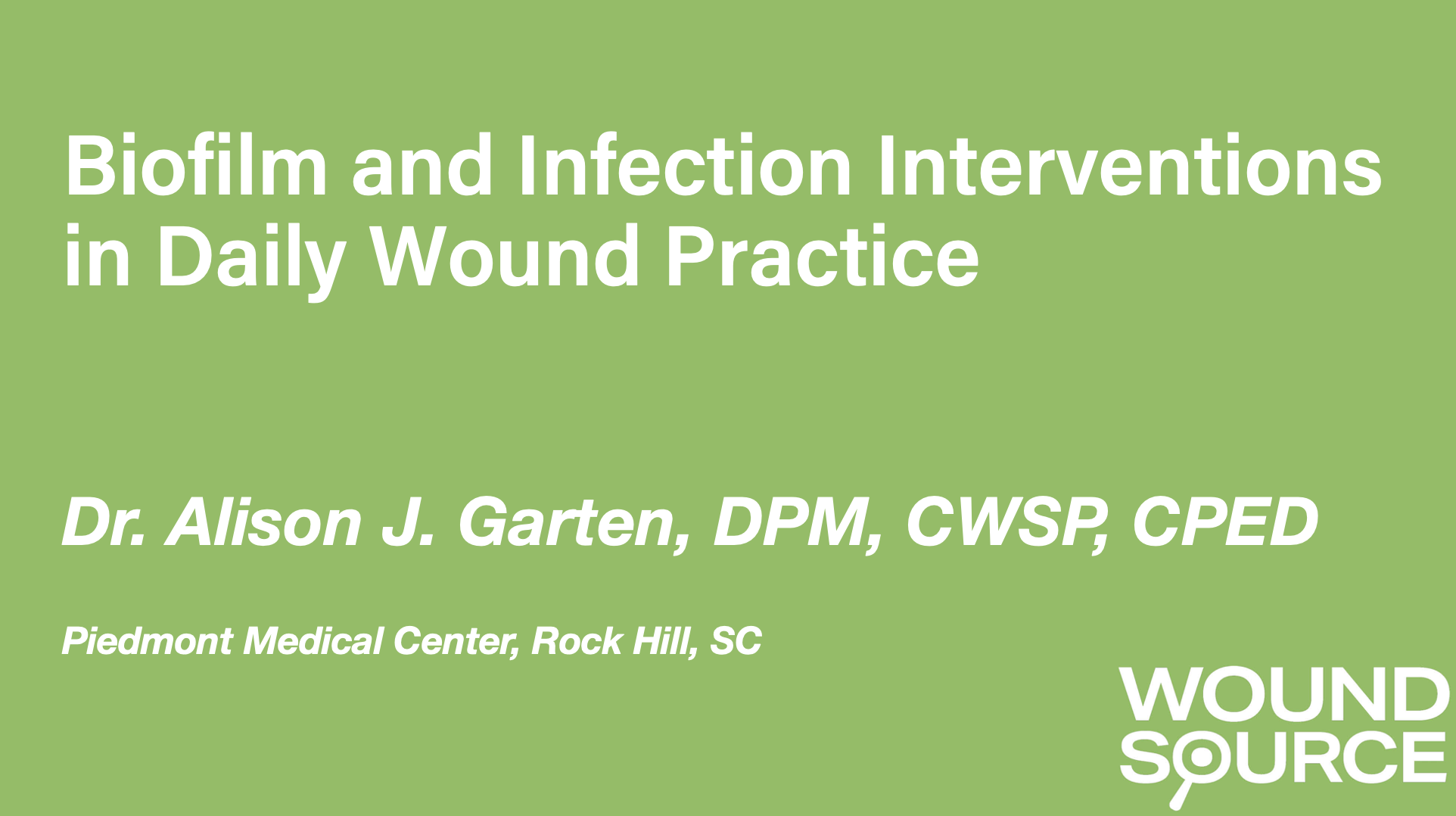 Biofilm and Infection Interventions in Daily Wound Practice

Dr. Alison J. Garten, DPM, CWSP, CPED

Piedmont Medical Center, Rock Hill, SC

WOUND SOURCE